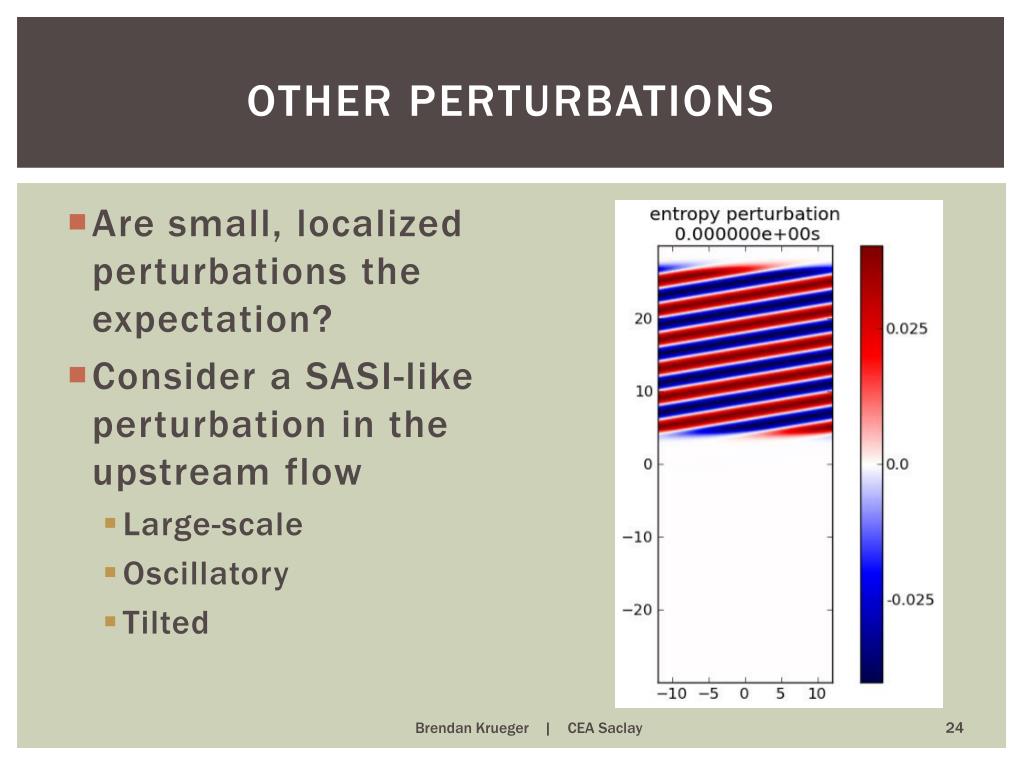 OTHER PERTURBATIONS

Are small, localized perturbations the expectation?

Consider a SASI-like perturbation in the upstream flow

Large-scale

Oscillatory

Tilted

entropy perturbation
0.000000e+00s

20
10
0
−10
−20
−10 −5 0 5 10

0.025
0.0
-0.025

Brendan Krueger | CEA Saclay

24